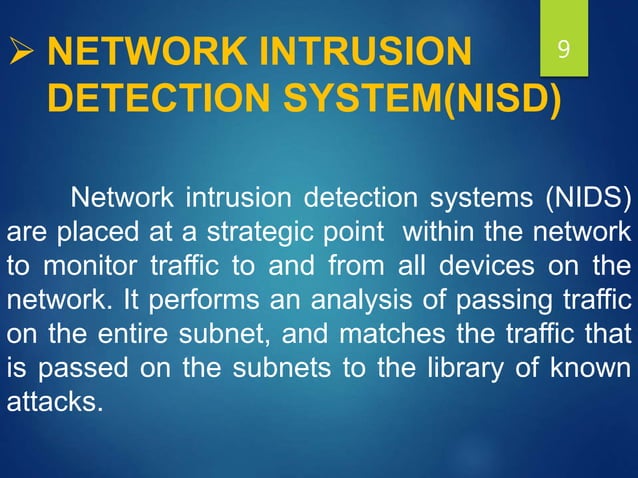 ➢ NETWORK INTRUSION DETECTION SYSTEM(NISD)

9

Network intrusion detection systems (NIDS) are placed at a strategic point within the network to monitor traffic to and from all devices on the network. It performs an analysis of passing traffic on the entire subnet, and matches the traffic that is passed on the subnets to the library of known attacks.